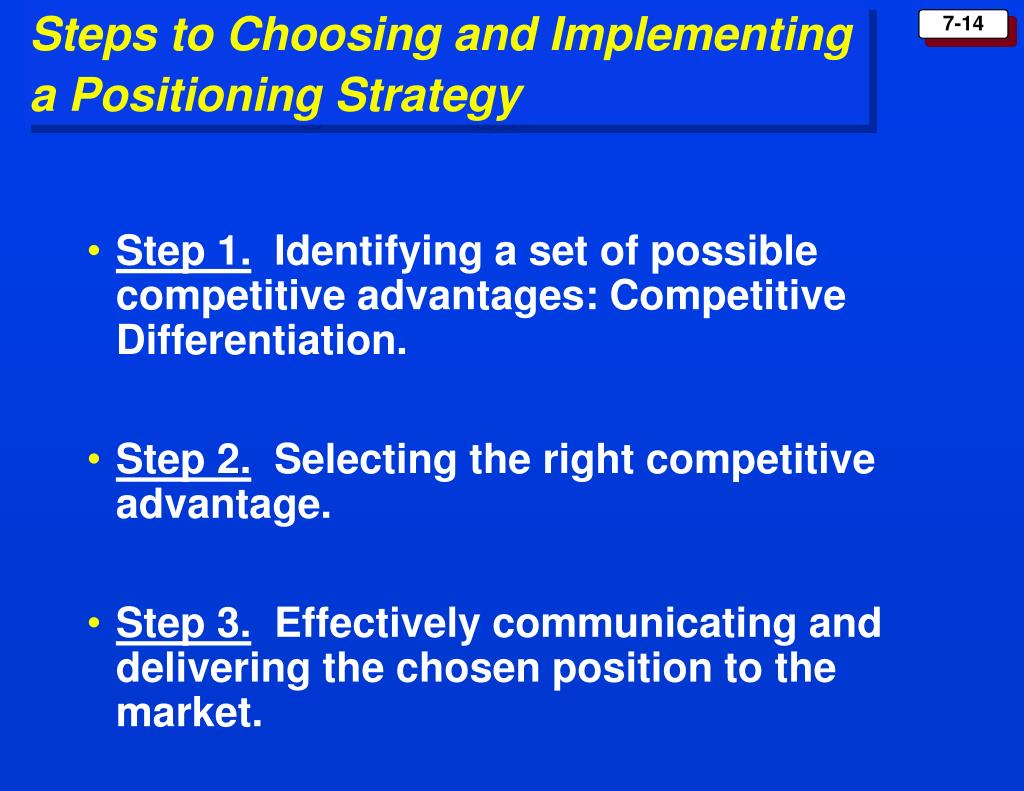 Steps to Choosing and Implementing a Positioning Strategy

7-14

• Step 1. Identifying a set of possible competitive advantages: Competitive Differentiation.

• Step 2. Selecting the right competitive advantage.

• Step 3. Effectively communicating and delivering the chosen position to the market.